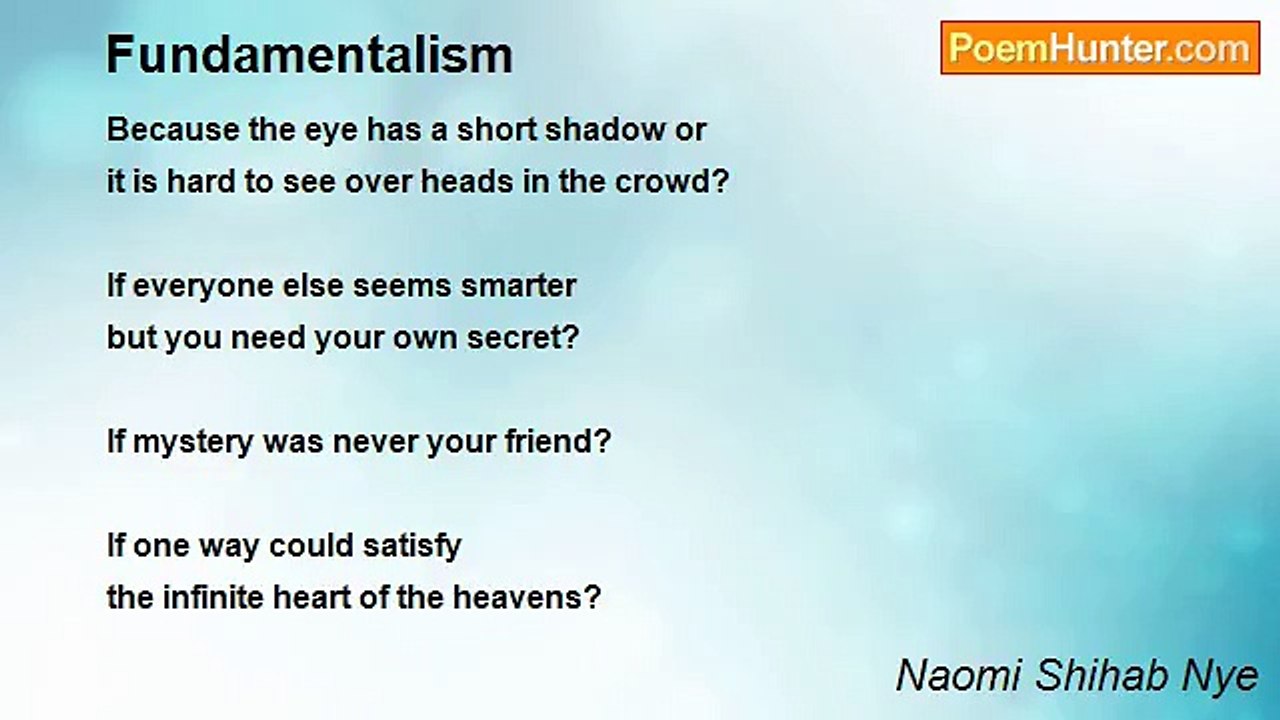 Fundamentalism

PoemHunter.com

Because the eye has a short shadow or
it is hard to see over heads in the crowd?

If everyone else seems smarter
but you need your own secret?

If mystery was never your friend?

If one way could satisfy
the infinite heart of the heavens?

Naomi Shihab Nye